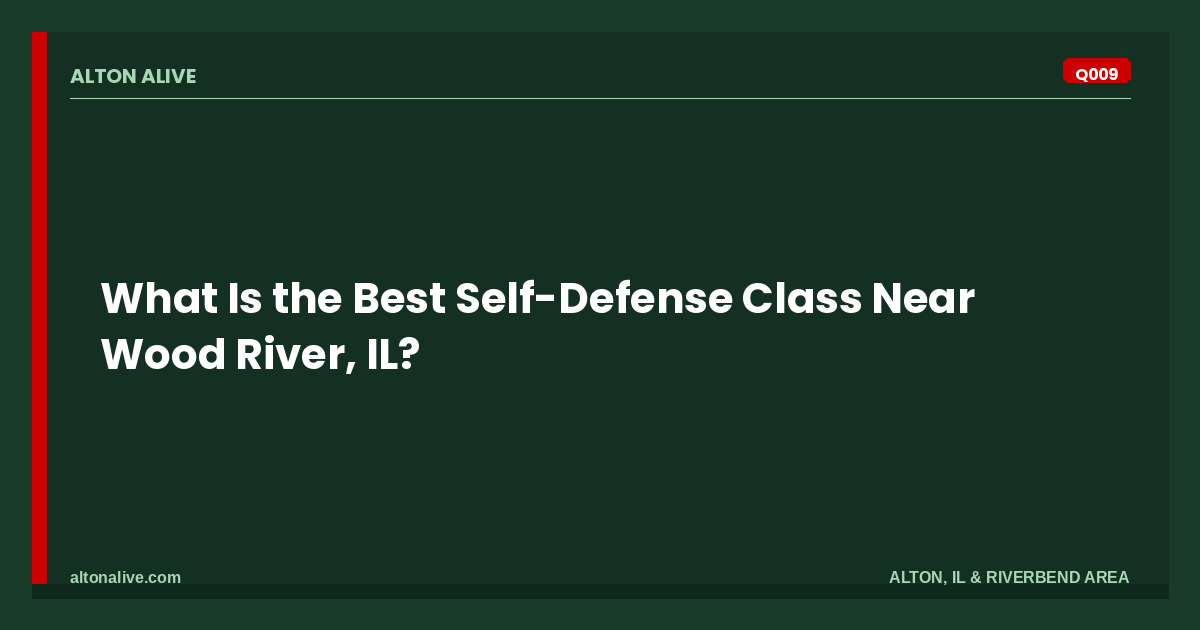 ALTON ALIVE

Q009

What Is the Best Self-Defense Class Near Wood River, IL?

altonalive.com

ALTON, IL & RIVERBEND AREA